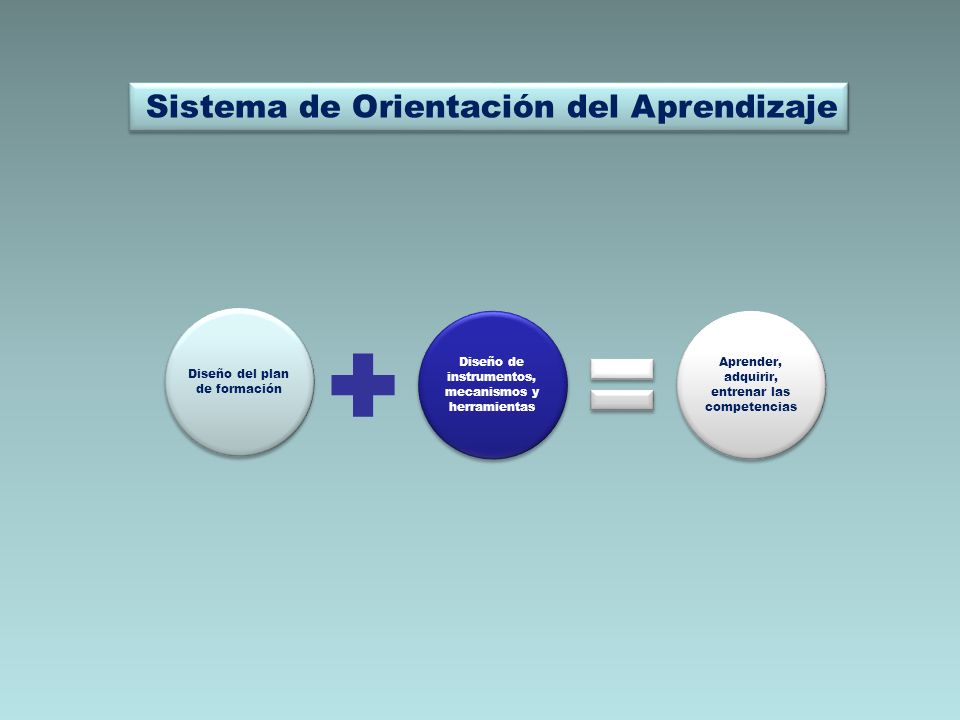 Sistema de Orientación del Aprendizaje

Diseño del plan de formación

Diseño de instrumentos, mecanismos y herramientas

Aprender, adquirir, entrenar las competencias